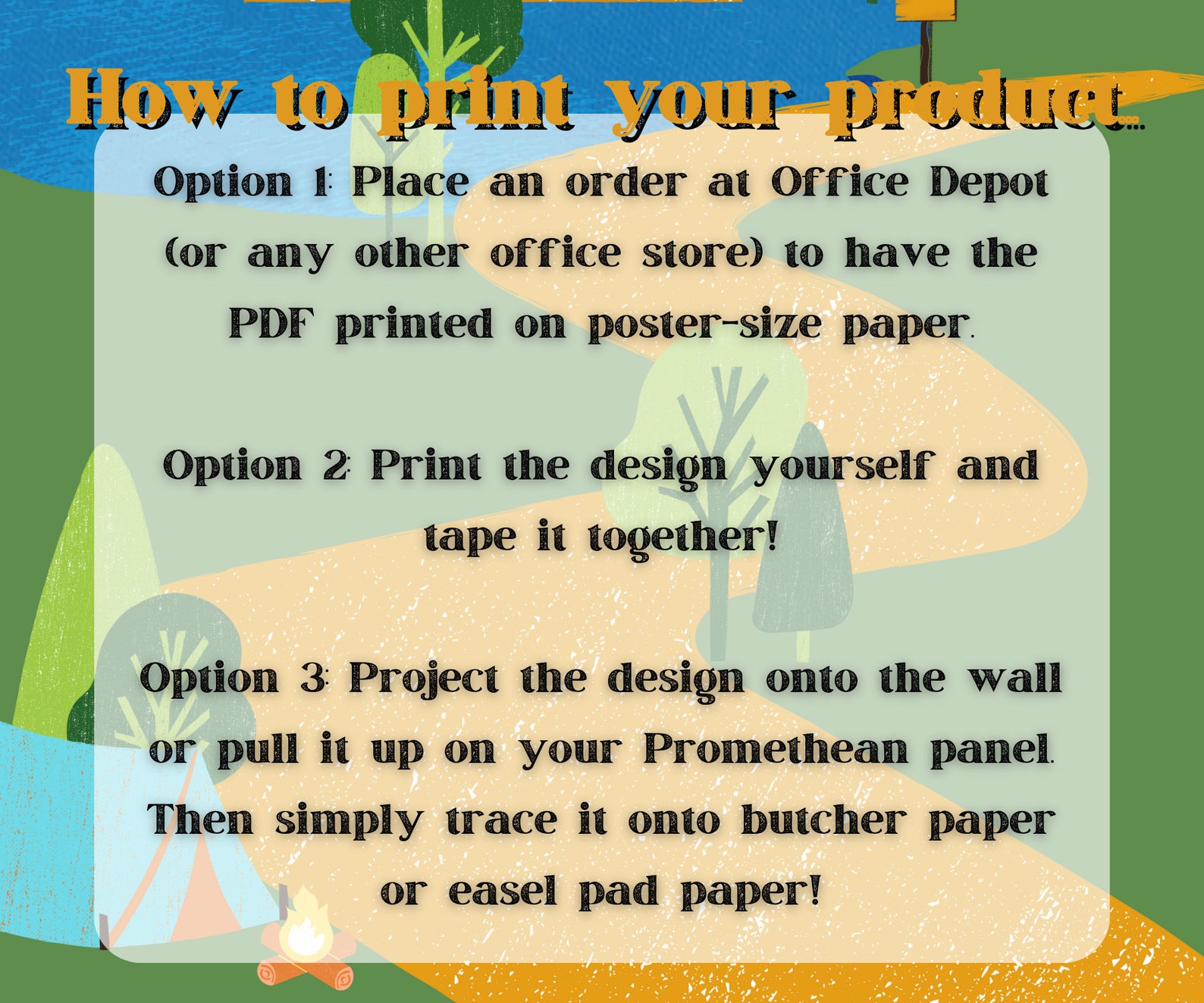 How to print your product...

Option 1: Place an order at Office Depot (or any other office store) to have the PDF printed on poster-size paper.

Option 2: Print the design yourself and tape it together!

Option 3: Project the design onto the wall or pull it up on your Promethean panel. Then simply trace it onto butcher paper or easel pad paper!